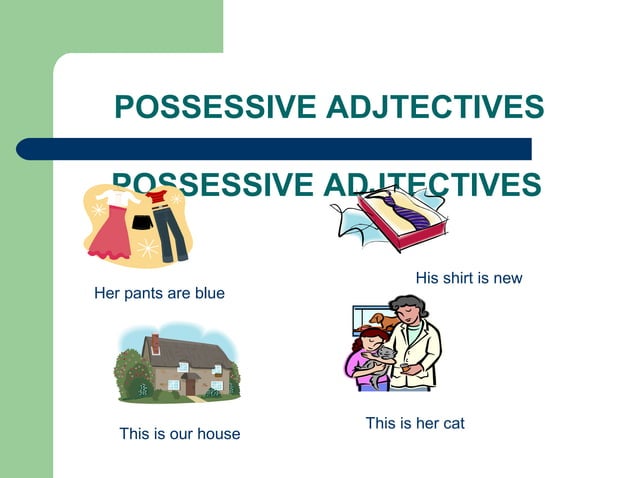 POSSESSIVE ADJTECTIVES

POSSESSIVE ADJTECTIVES

Her pants are blue

His shirt is new

This is our house

This is her cat